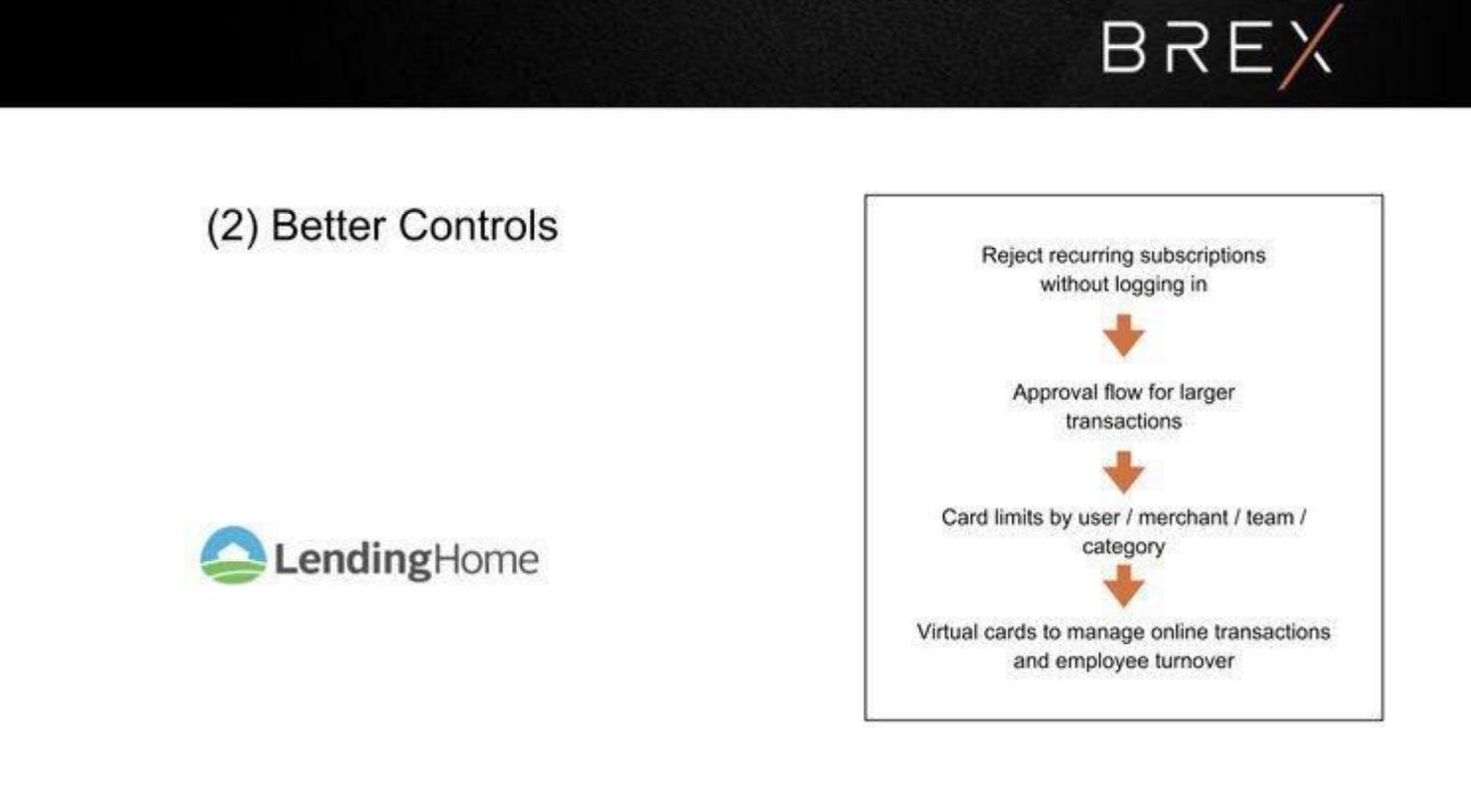 BREX

(2) Better Controls

LendingHome

Reject recurring subscriptions without logging in

Approval flow for larger transactions

Card limits by user / merchant / team / category

Virtual cards to manage online transactions and employee turnover